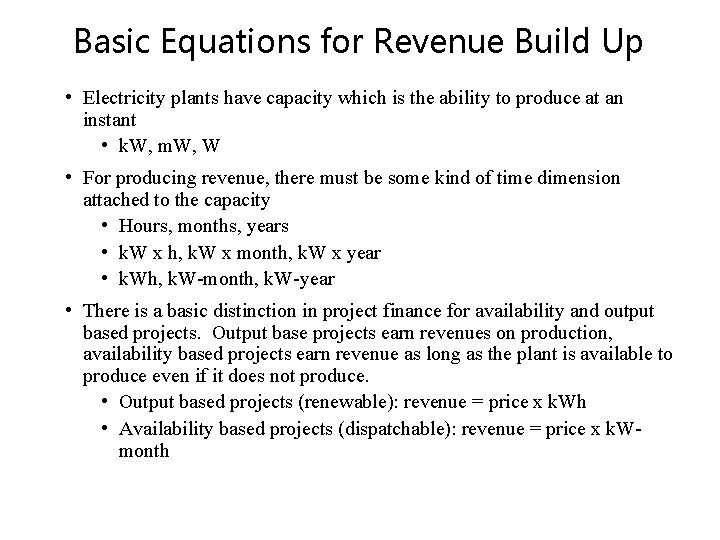 Basic Equations for Revenue Build Up

• Electricity plants have capacity which is the ability to produce at an instant
  • kW, mW, W
• For producing revenue, there must be some kind of time dimension attached to the capacity
  • Hours, months, years
  • kW x h, kW x month, kW x year
  • kWh, kW-month, kW-year
• There is a basic distinction in project finance for availability and output based projects. Output base projects earn revenues on production, availability based projects earn revenue as long as the plant is available to produce even if it does not produce.
  • Output based projects (renewable): revenue = price x kWh
  • Availability based projects (dispatchable): revenue = price x kW-month